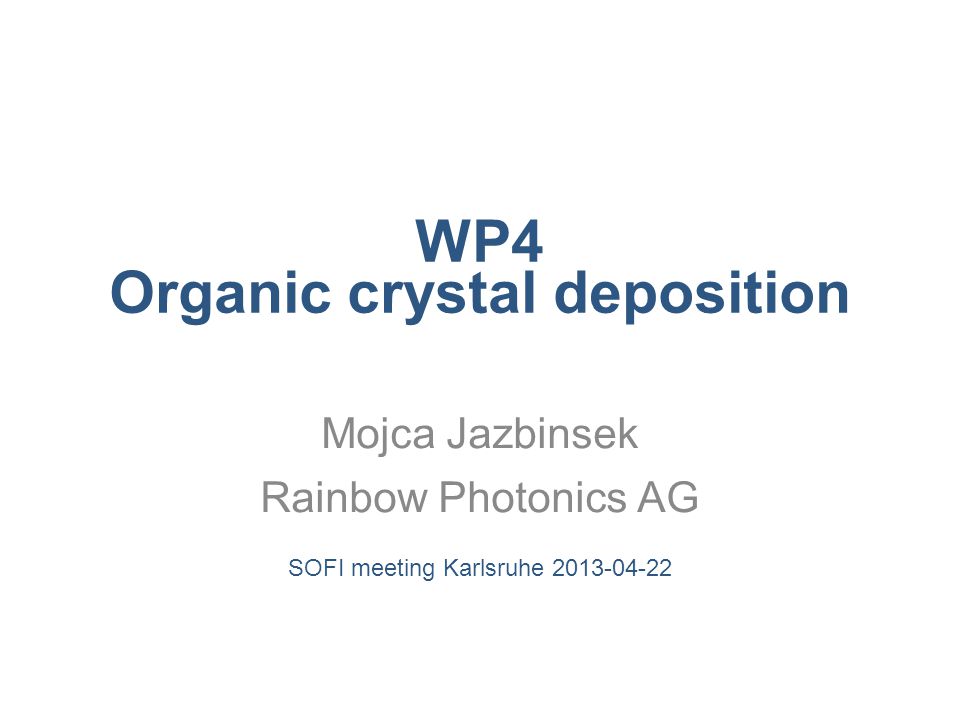 WP4
Organic crystal deposition

Mojca Jazbinsek

Rainbow Photonics AG

SOFI meeting Karlsruhe 2013-04-22